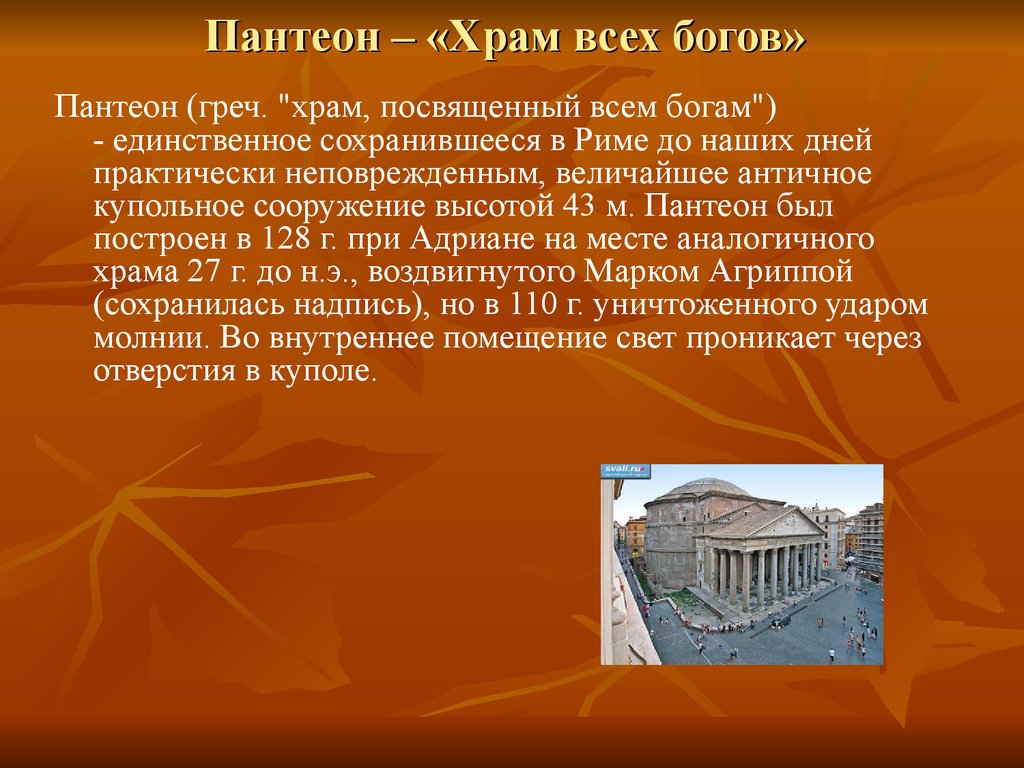 Пантеон – «Храм всех богов»

Пантеон (греч. "храм, посвященный всем богам") - единственное сохранившееся в Риме до наших дней практически неповрежденным, величайшее античное купольное сооружение высотой 43 м. Пантеон был построен в 128 г. при Адриане на месте аналогичного храма 27 г. до н.э., воздвигнутого Марком Агриппой (сохранилась надпись), но в 110 г. уничтоженного ударом молнии. Во внутреннее помещение свет проникает через отверстия в куполе.

svali.ru